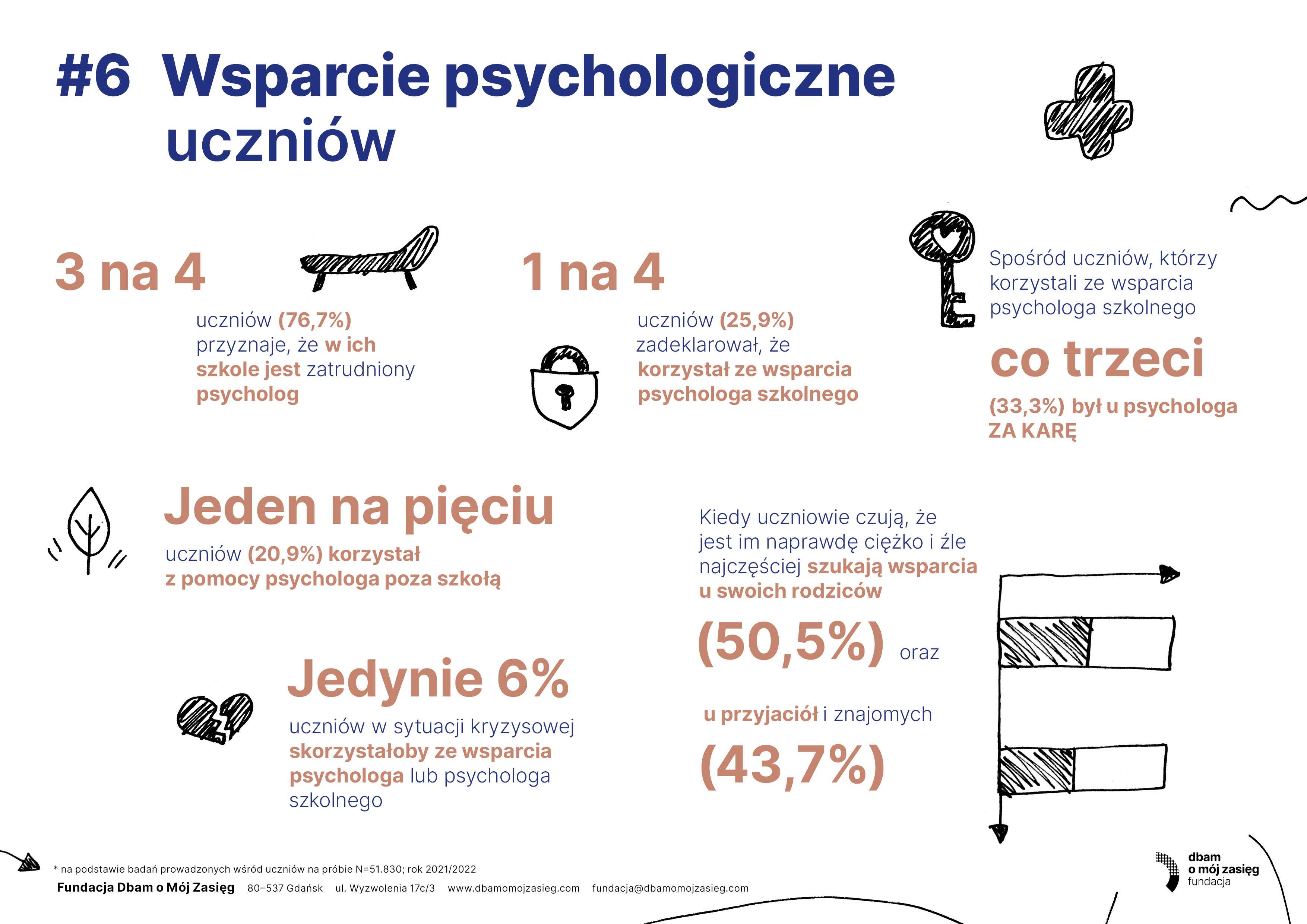 #6 Wsparcie psychologiczne uczniów

3 na 4

uczniów (76,7%) przyznaje, że w ich szkole jest zatrudniony psycholog

1 na 4

uczniów (25,9%) zadeklarował, że korzystał ze wsparcia psychologa szkolnego

Spośród uczniów, którzy korzystali ze wsparcia psychologa szkolnego

co trzeci

(33,3%) był u psychologa ZA KARĘ

Jeden na pięciu

uczniów (20,9%) korzystał z pomocy psychologa poza szkołą

Jedynie 6%

uczniów w sytuacji kryzysowej skorzystałoby ze wsparcia psychologa lub psychologa szkolnego

Kiedy uczniowie czują, że jest im naprawdę ciężko i źle najczęściej szukają wsparcia u swoich rodziców

(50,5%) oraz

u przyjaciół i znajomych

(43,7%)

* na podstawie badań prowadzonych wśród uczniów na próbie N=51.830; rok 2021/2022

Fundacja Dbam o Mój Zasięg 80–537 Gdańsk ul. Wyzwolenia 17c/3 www.dbamomojzasieg.com fundacja@dbamomojzasieg.com

dbam o mój zasięg fundacja